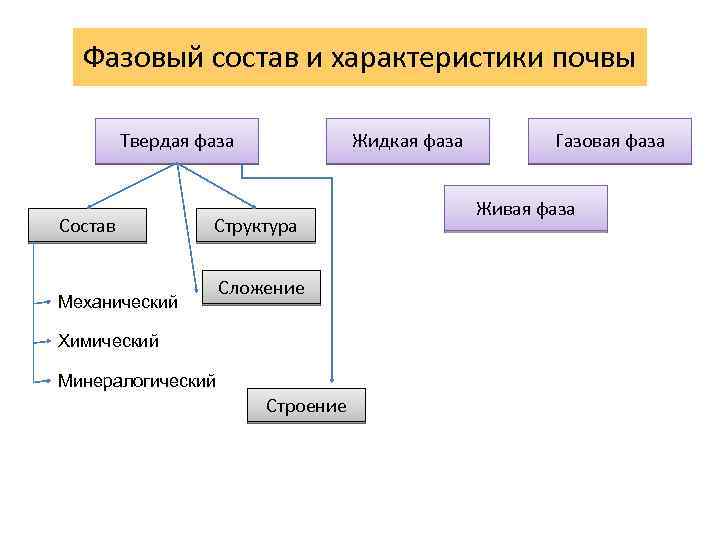 Фазовый состав и характеристики почвы

Твердая фаза

Жидкая фаза

Газовая фаза

Живая фаза

Состав

Структура

Сложение

Механический

Химический

Минералогический

Строение